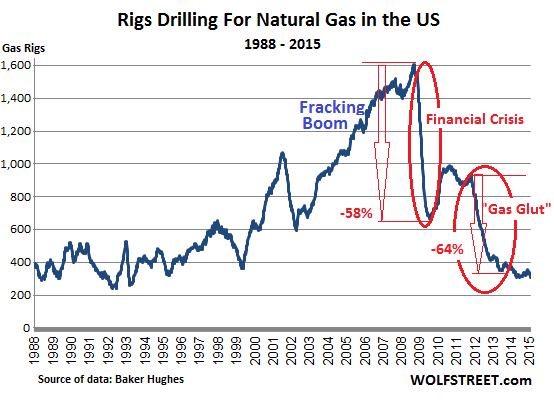 Rigs Drilling For Natural Gas in the US

1988 - 2015

Gas Rigs

1,600
1,400
1,200
1,000
800
600
400
200
0

Fracking Boom

Financial Crisis

-58%

"Gas Glut"

-64%

1988 1989 1990 1991 1992 1993 1994 1995 1996 1997 1998 1999 2000 2001 2002 2003 2004 2005 2006 2007 2008 2009 2010 2011 2012 2013 2014 2015

Source of data: Baker Hughes

WOLFSTREET.com